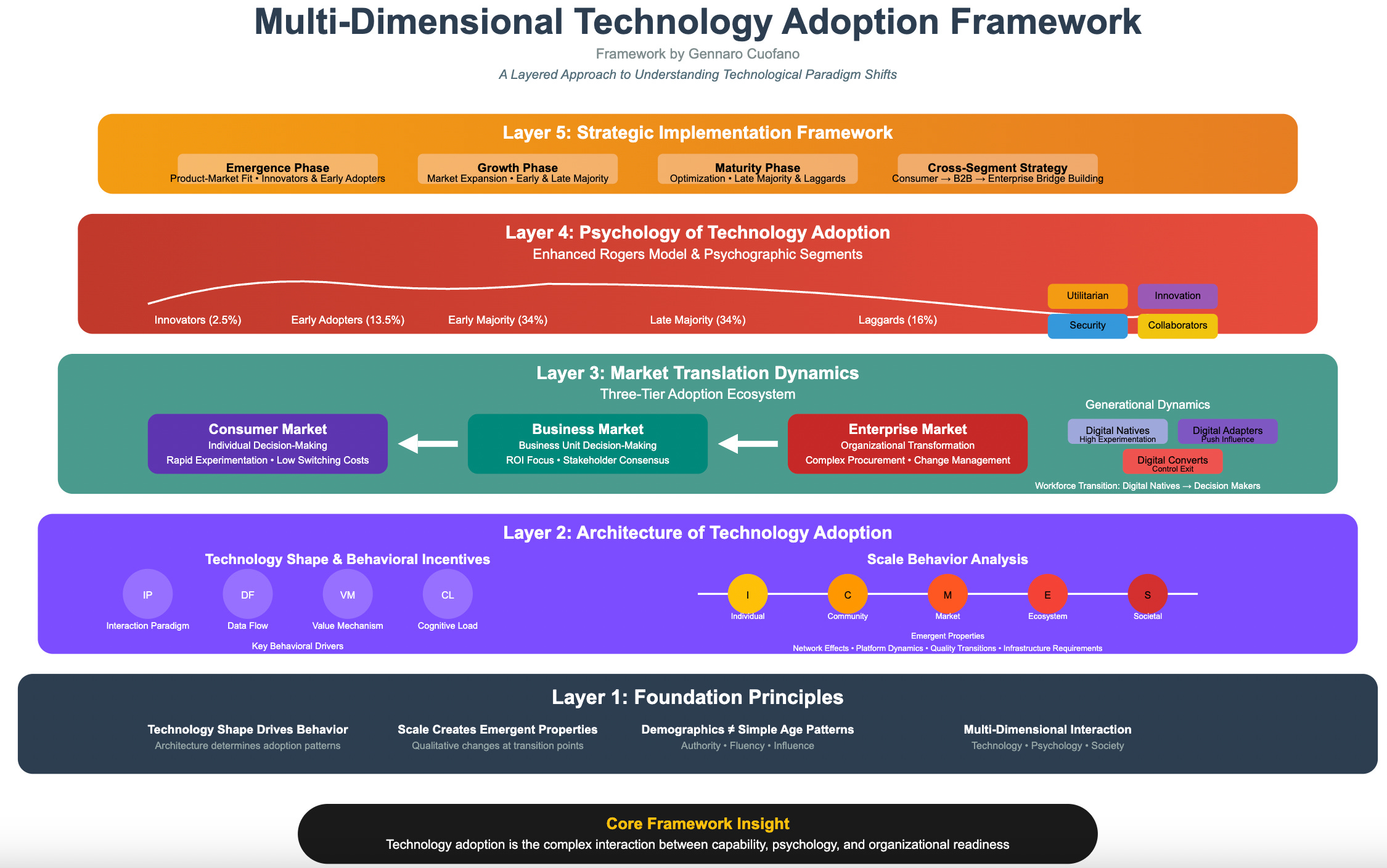 Multi-Dimensional Technology Adoption Framework

Framework by Gennaro Cuofano

A Layered Approach to Understanding Technological Paradigm Shifts

Layer 5: Strategic Implementation Framework

Emergence Phase
Product-Market Fit • Innovators & Early Adopters

Growth Phase
Market Expansion • Early & Late Majority

Maturity Phase
Optimization • Late Majority & Laggards

Cross-Segment Strategy
Consumer → B2B → Enterprise Bridge Building

Layer 4: Psychology of Technology Adoption

Enhanced Rogers Model & Psychographic Segments

Innovators (2.5%) Early Adopters (13.5%) Early Majority (34%) Late Majority (34%) Laggards (16%)

Utilitarian Innovation Security Collaborators

Layer 3: Market Translation Dynamics

Three-Tier Adoption Ecosystem

Consumer Market
Individual Decision-Making
Rapid Experimentation • Low Switching Costs

Business Market
Business Unit Decision-Making
ROI Focus • Stakeholder Consensus

Enterprise Market
Organizational Transformation
Complex Procurement • Change Management

Generational Dynamics

Digital Natives
High Experimentation

Digital Adapters
Push Influence

Digital Converts
Control Exit

Workforce Transition: Digital Natives → Decision Makers

Layer 2: Architecture of Technology Adoption

Technology Shape & Behavioral Incentives

IP Interaction Paradigm
DF Data Flow
VM Value Mechanism
CL Cognitive Load

Key Behavioral Drivers

Scale Behavior Analysis

I Individual
C Community
M Market
E Ecosystem
S Societal

Emergent Properties
Network Effects • Platform Dynamics • Quality Transitions • Infrastructure Requirements

Layer 1: Foundation Principles

Technology Shape Drives Behavior
Architecture determines adoption patterns

Scale Creates Emergent Properties
Qualitative changes at transition points

Demographics ≠ Simple Age Patterns
Authority • Fluency • Influence

Multi-Dimensional Interaction
Technology • Psychology • Society

Core Framework Insight

Technology adoption is the complex interaction between capability, psychology, and organizational readiness